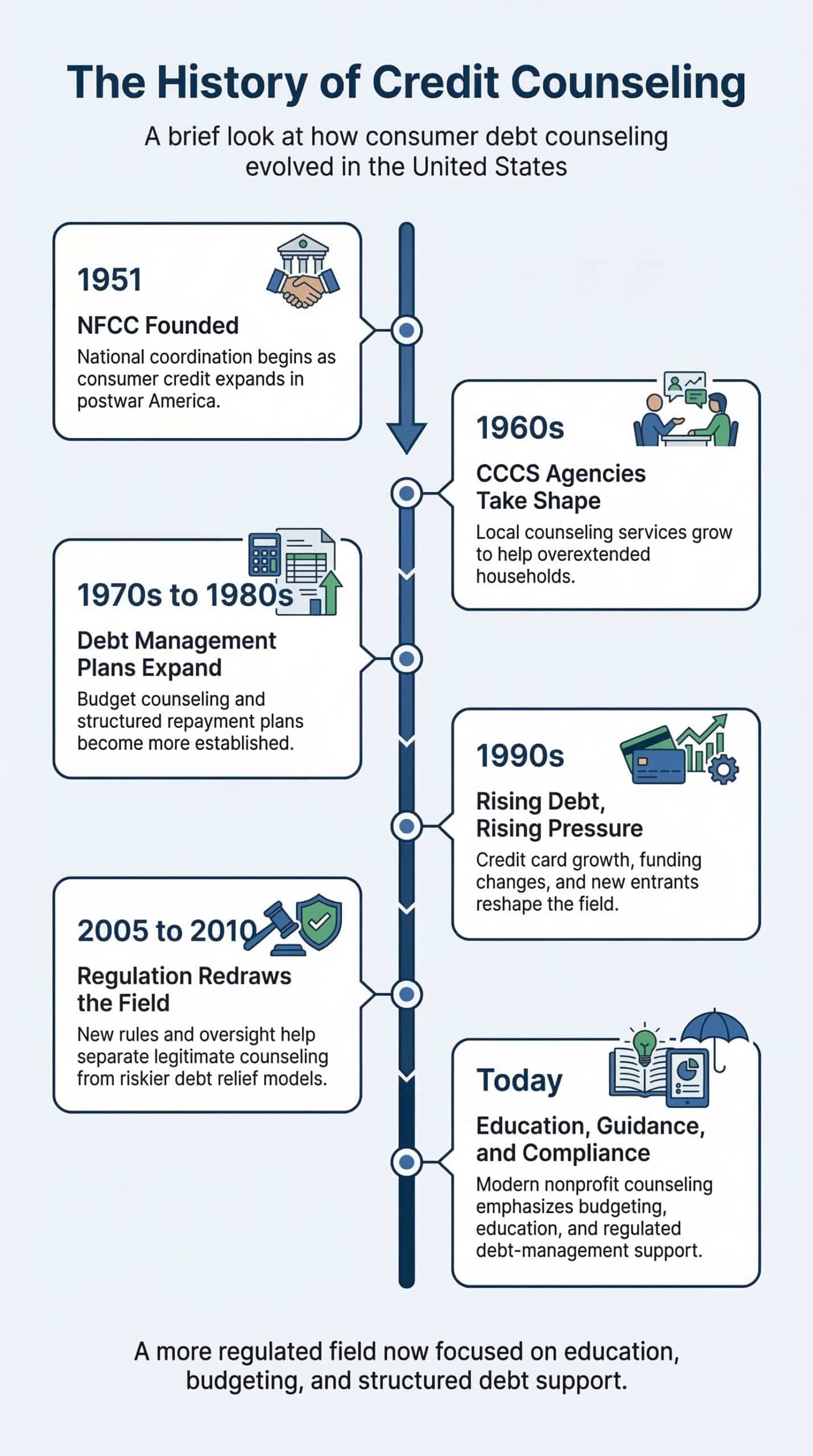 The History of Credit Counseling

A brief look at how consumer debt counseling evolved in the United States

1951

NFCC Founded

National coordination begins as consumer credit expands in postwar America.

1960s

CCCS Agencies Take Shape

Local counseling services grow to help overextended households.

1970s to 1980s

Debt Management Plans Expand

Budget counseling and structured repayment plans become more established.

1990s

Rising Debt, Rising Pressure

Credit card growth, funding changes, and new entrants reshape the field.

2005 to 2010

Regulation Redraws the Field

New rules and oversight help separate legitimate counseling from riskier debt relief models.

Today

Education, Guidance, and Compliance

Modern nonprofit counseling emphasizes budgeting, education, and regulated debt-management support.

A more regulated field now focused on education, budgeting, and structured debt support.